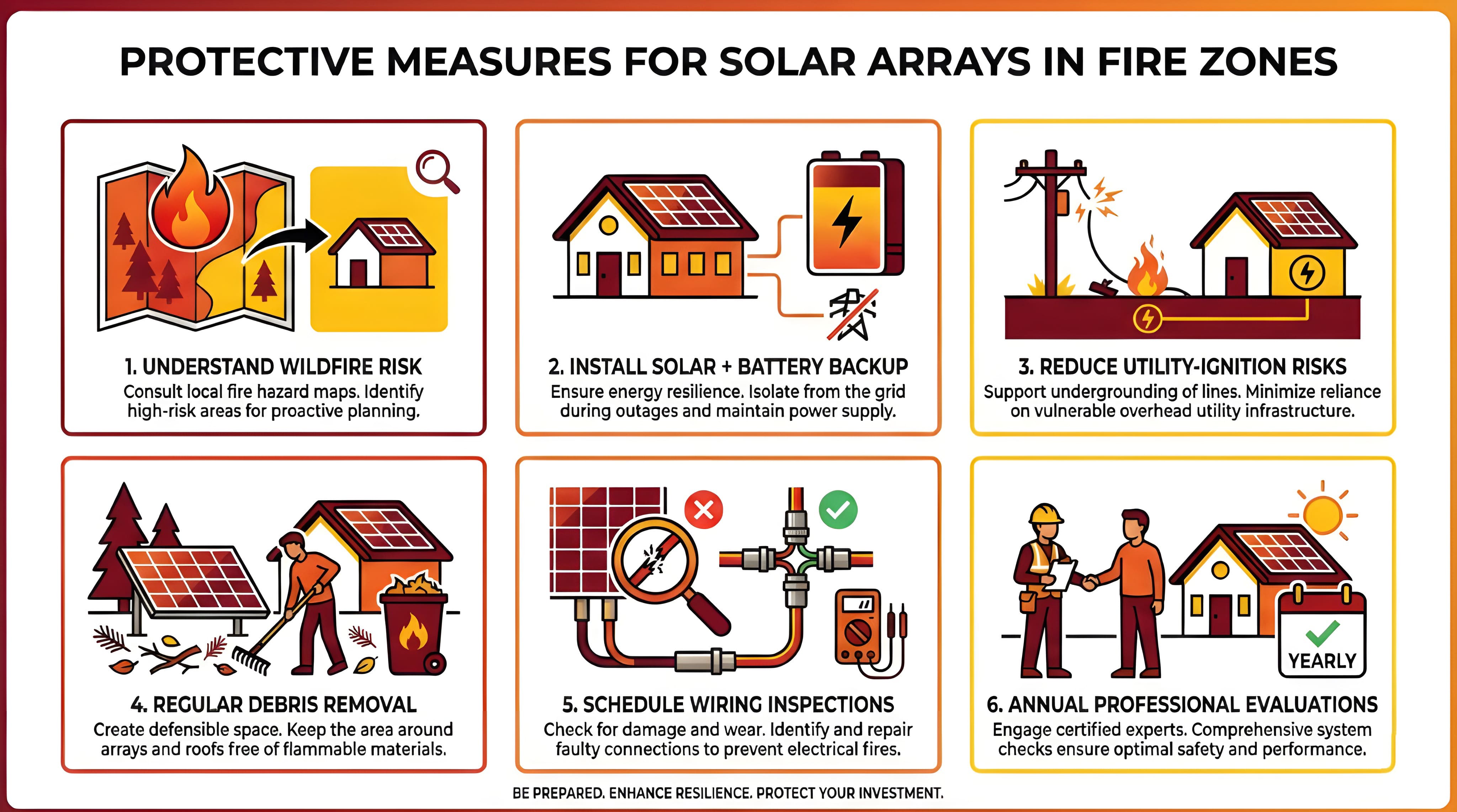 PROTECTIVE MEASURES FOR SOLAR ARRAYS IN FIRE ZONES

1. UNDERSTAND WILDFIRE RISK
Consult local fire hazard maps. Identify high-risk areas for proactive planning.

2. INSTALL SOLAR + BATTERY BACKUP
Ensure energy resilience. Isolate from the grid during outages and maintain power supply.

3. REDUCE UTILITY-IGNITION RISKS
Support undergrounding of lines. Minimize reliance on vulnerable overhead utility infrastructure.

4. REGULAR DEBRIS REMOVAL
Create defensible space. Keep the area around arrays and roofs free of flammable materials.

5. SCHEDULE WIRING INSPECTIONS
Check for damage and wear. Identify and repair faulty connections to prevent electrical fires.

YEARLY

6. ANNUAL PROFESSIONAL EVALUATIONS
Engage certified experts. Comprehensive system checks ensure optimal safety and performance.

BE PREPARED. ENHANCE RESILIENCE. PROTECT YOUR INVESTMENT.